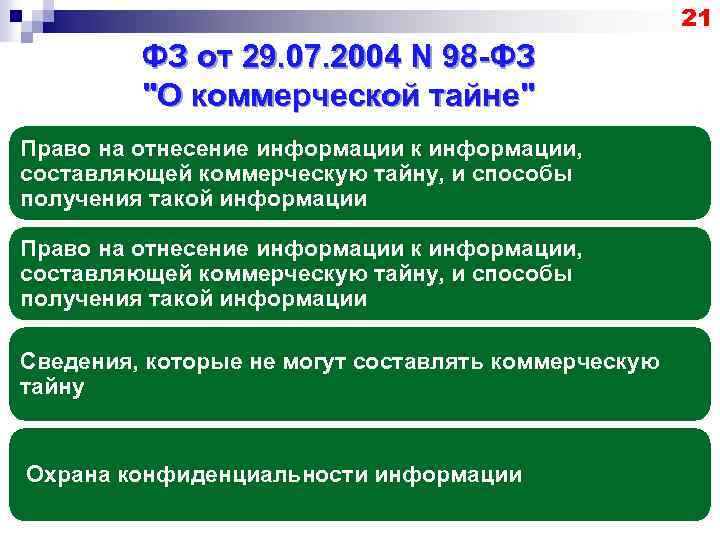 21

ФЗ от 29.07.2004 N 98-ФЗ "О коммерческой тайне"

Право на отнесение информации к информации, составляющей коммерческую тайну, и способы получения такой информации

Право на отнесение информации к информации, составляющей коммерческую тайну, и способы получения такой информации

Сведения, которые не могут составлять коммерческую тайну

Охрана конфиденциальности информации